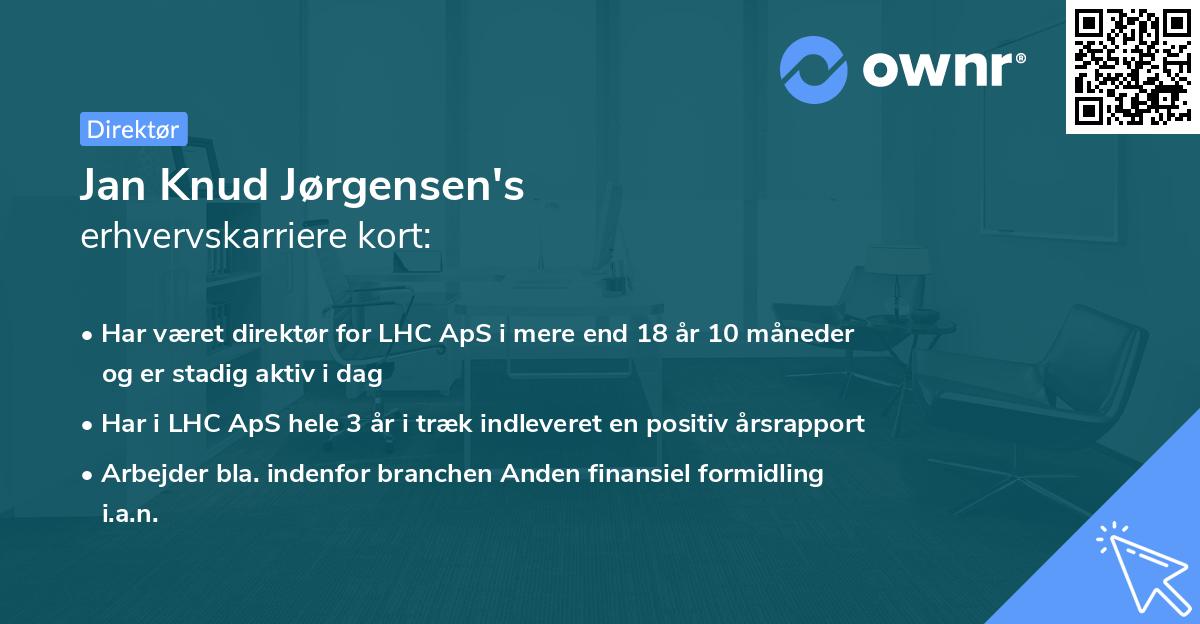 ownr®

Direktør

Jan Knud Jørgensen's
erhvervskarriere kort:

• Har været direktør for LHC ApS i mere end 18 år 10 måneder og er stadig aktiv i dag

• Har i LHC ApS hele 3 år i træk indleveret en positiv årsrapport

• Arbejder bla. indenfor branchen Anden finansiel formidling i.a.n.